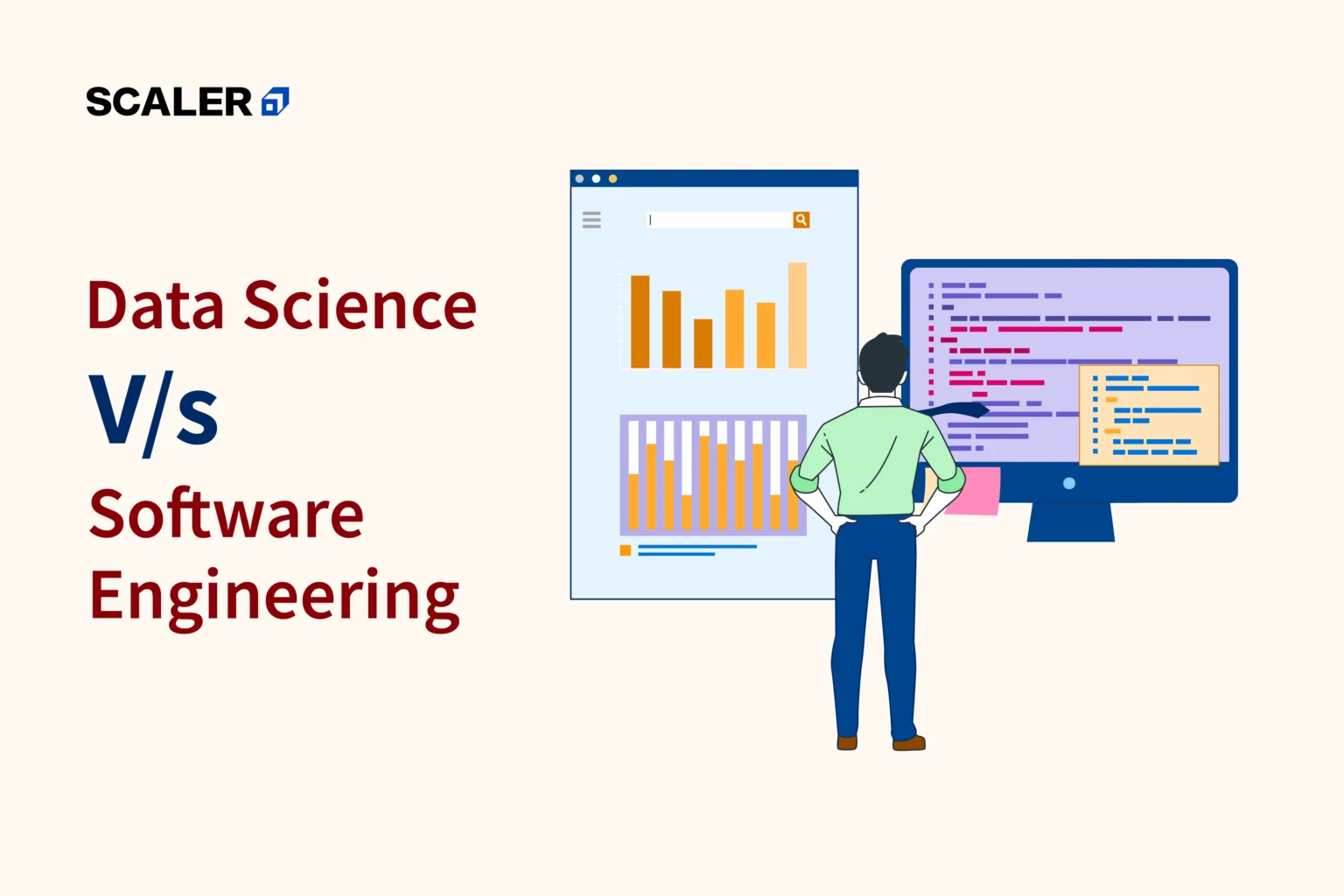 SCALER

Data Science

V/s

Software Engineering